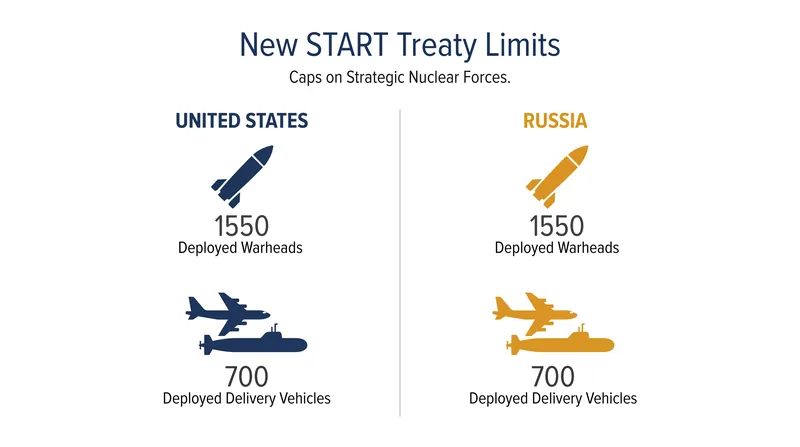 New START Treaty Limits
Caps on Strategic Nuclear Forces.

UNITED STATES

1550
Deployed Warheads

700
Deployed Delivery Vehicles

RUSSIA

1550
Deployed Warheads

700
Deployed Delivery Vehicles